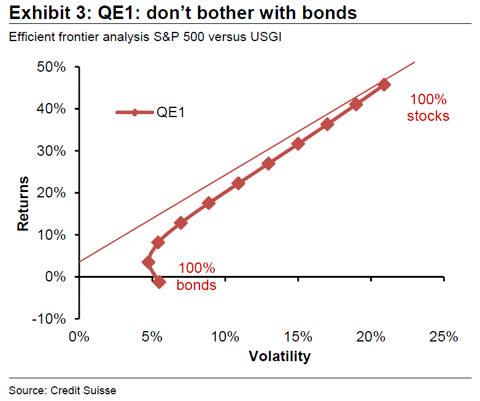 Exhibit 3: QE1: don't bother with bonds

Efficient frontier analysis S&P 500 versus USGI

50%
40%
30%
20%
10%
0%
-10%

Returns

QE1

100% stocks

100% bonds

0%
5%
10%
15%
20%
25%

Volatility

Source: Credit Suisse